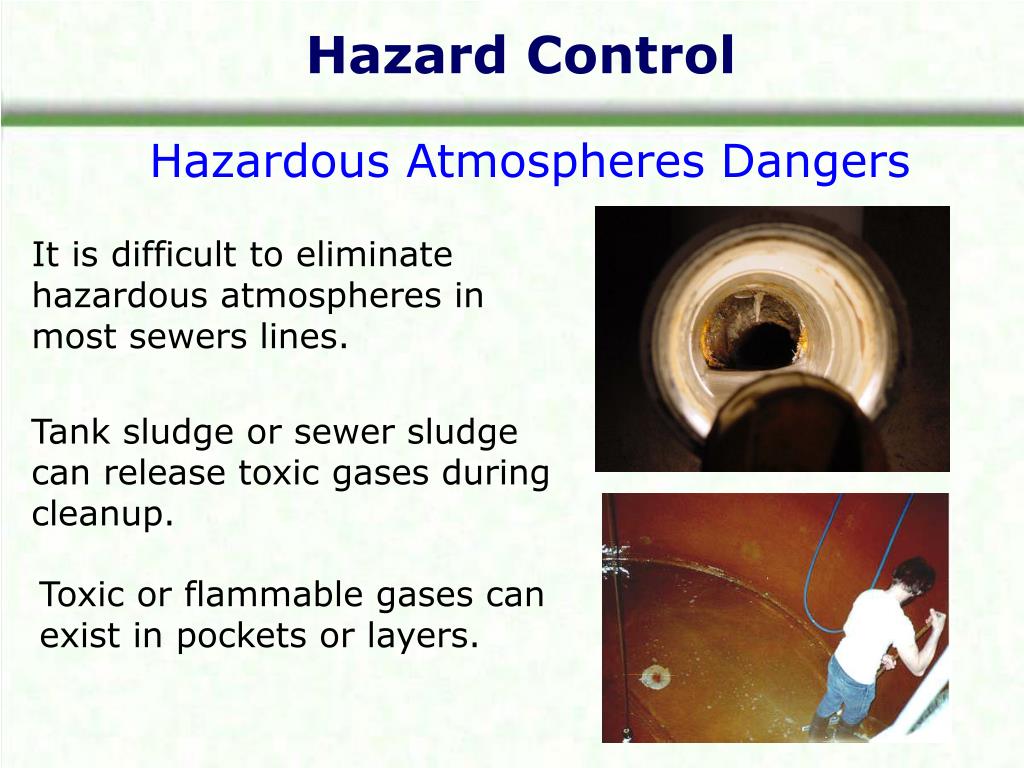 Hazard Control

Hazardous Atmospheres Dangers

It is difficult to eliminate hazardous atmospheres in most sewers lines.

Tank sludge or sewer sludge can release toxic gases during cleanup.

Toxic or flammable gases can exist in pockets or layers.